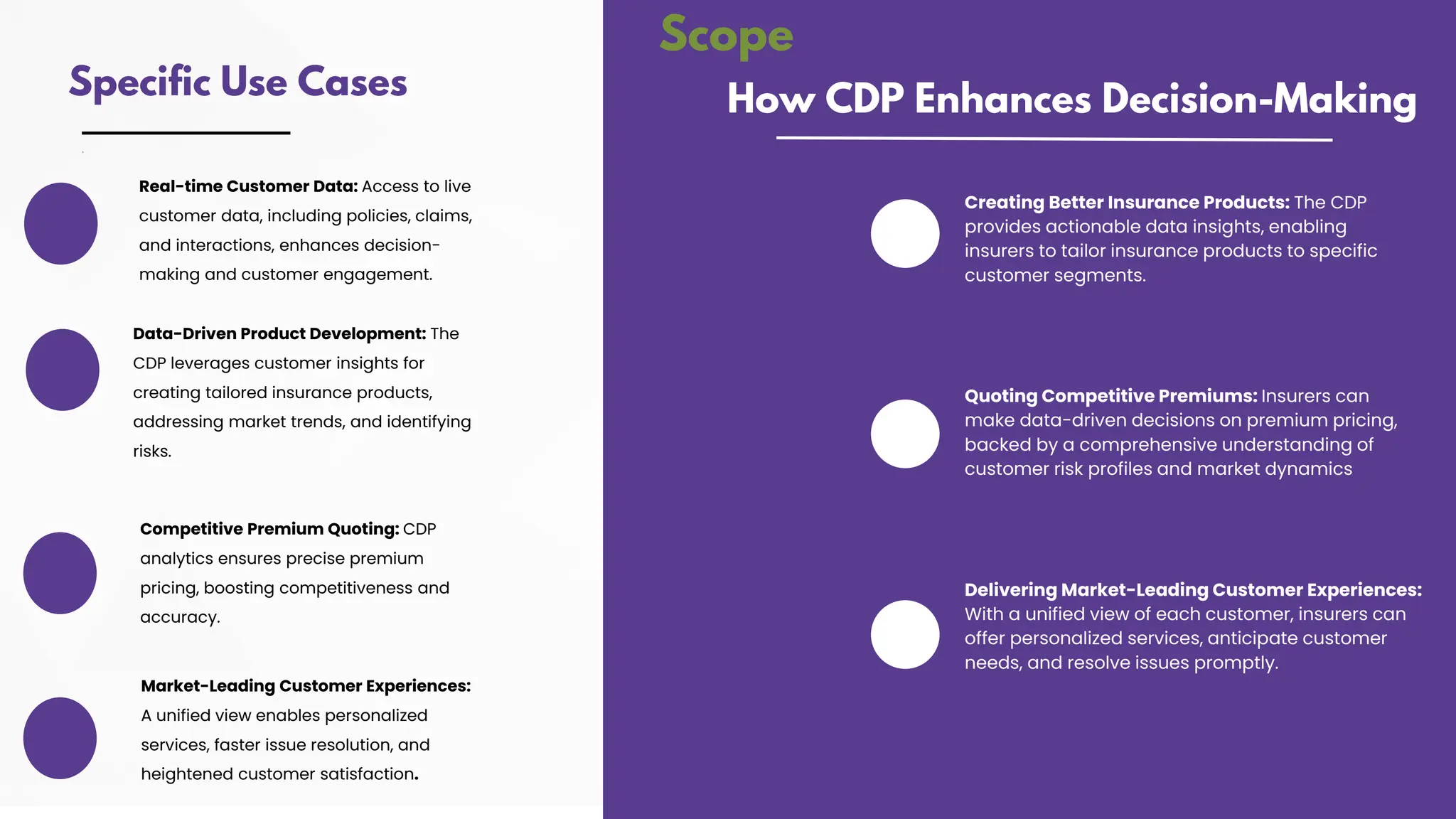 Specific Use Cases

Real-time Customer Data: Access to live customer data, including policies, claims, and interactions, enhances decision-making and customer engagement.

Data-Driven Product Development: The CDP leverages customer insights for creating tailored insurance products, addressing market trends, and identifying risks.

Competitive Premium Quoting: CDP analytics ensures precise premium pricing, boosting competitiveness and accuracy.

Market-Leading Customer Experiences: A unified view enables personalized services, faster issue resolution, and heightened customer satisfaction.

Scope

How CDP Enhances Decision-Making

Creating Better Insurance Products: The CDP provides actionable data insights, enabling insurers to tailor insurance products to specific customer segments.

Quoting Competitive Premiums: Insurers can make data-driven decisions on premium pricing, backed by a comprehensive understanding of customer risk profiles and market dynamics

Delivering Market-Leading Customer Experiences: With a unified view of each customer, insurers can offer personalized services, anticipate customer needs, and resolve issues promptly.